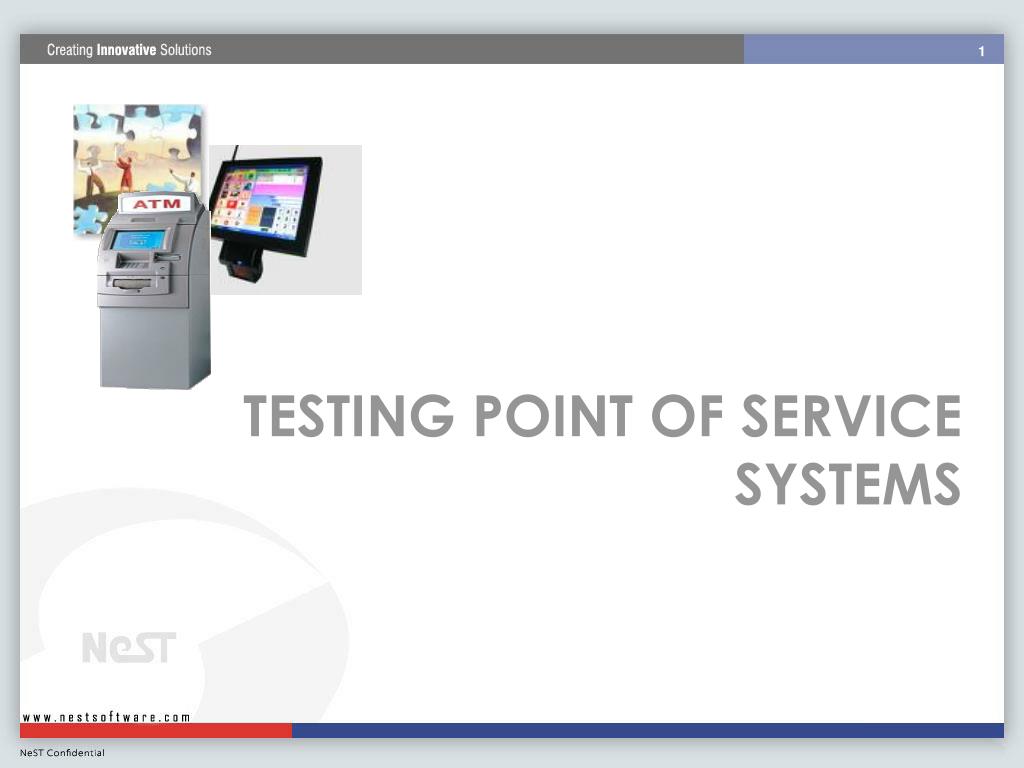 Creating Innovative Solutions

1

ATM

TESTING POINT OF SERVICE SYSTEMS

NeST

www.nestsoftware.com

NeST Confidential